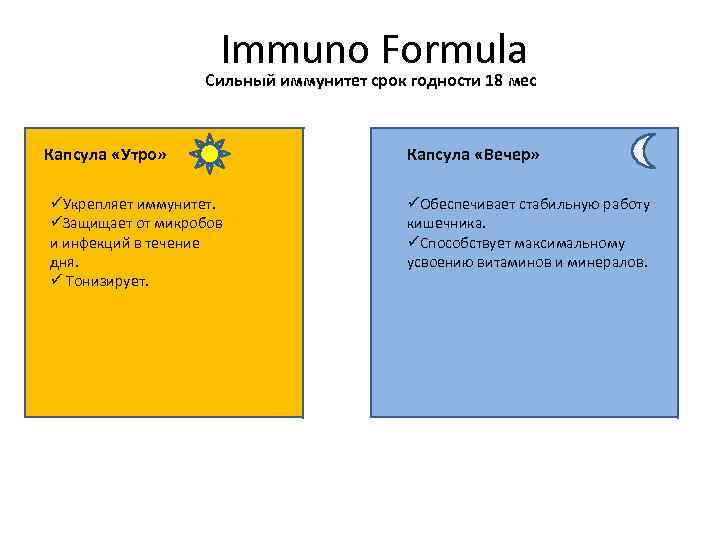 Immuno Formula
Сильный иммунитет срок годности 18 мес

Капсула «Утро»

✓Укрепляет иммунитет.
✓Защищает от микробов и инфекций в течение дня.
✓ Тонизирует.

Капсула «Вечер»

✓Обеспечивает стабильную работу кишечника.
✓Способствует максимальному усвоению витаминов и минералов.